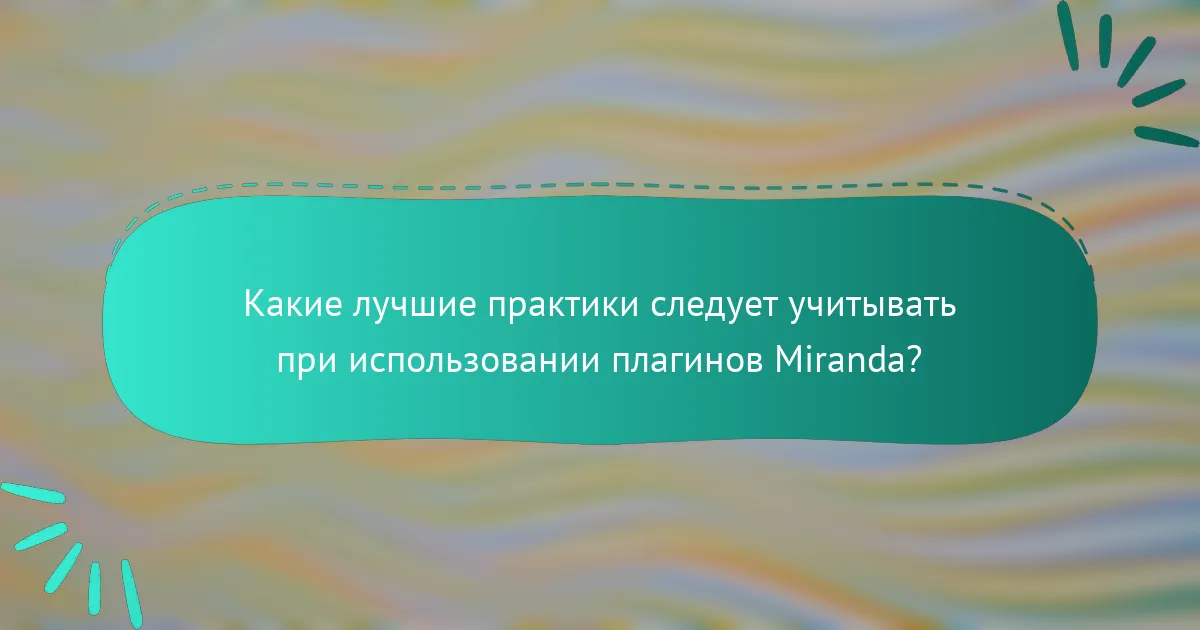 Какие лучшие практики следует учитывать при использовании плагинов Miranda?